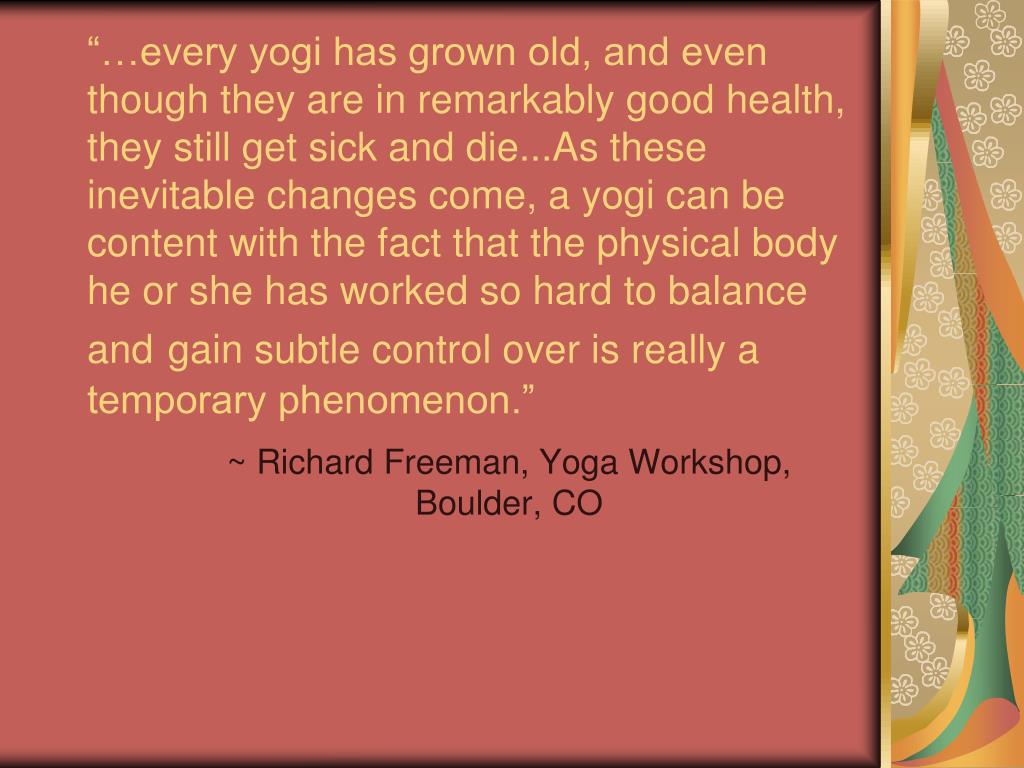 “…every yogi has grown old, and even though they are in remarkably good health, they still get sick and die...As these inevitable changes come, a yogi can be content with the fact that the physical body he or she has worked so hard to balance and gain subtle control over is really a temporary phenomenon.”

~ Richard Freeman, Yoga Workshop, Boulder, CO